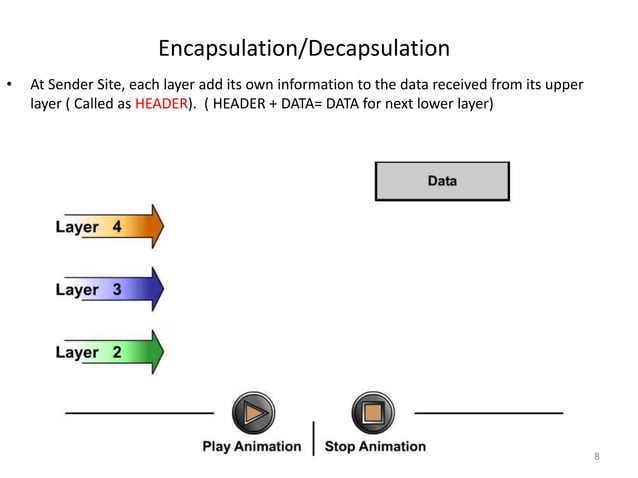 Encapsulation/Decapsulation

• At Sender Site, each layer add its own information to the data received from its upper layer ( Called as HEADER). ( HEADER + DATA= DATA for next lower layer)

Data

Layer 4

Layer 3

Layer 2

Play Animation

Stop Animation

8